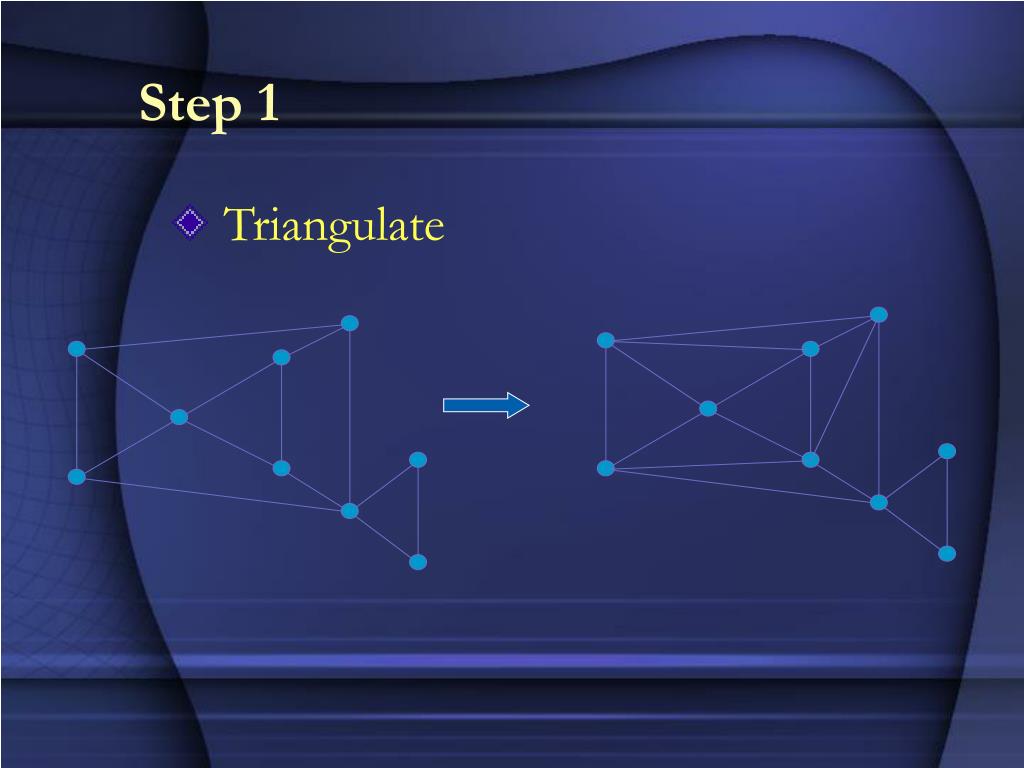 Step 1

Triangulate